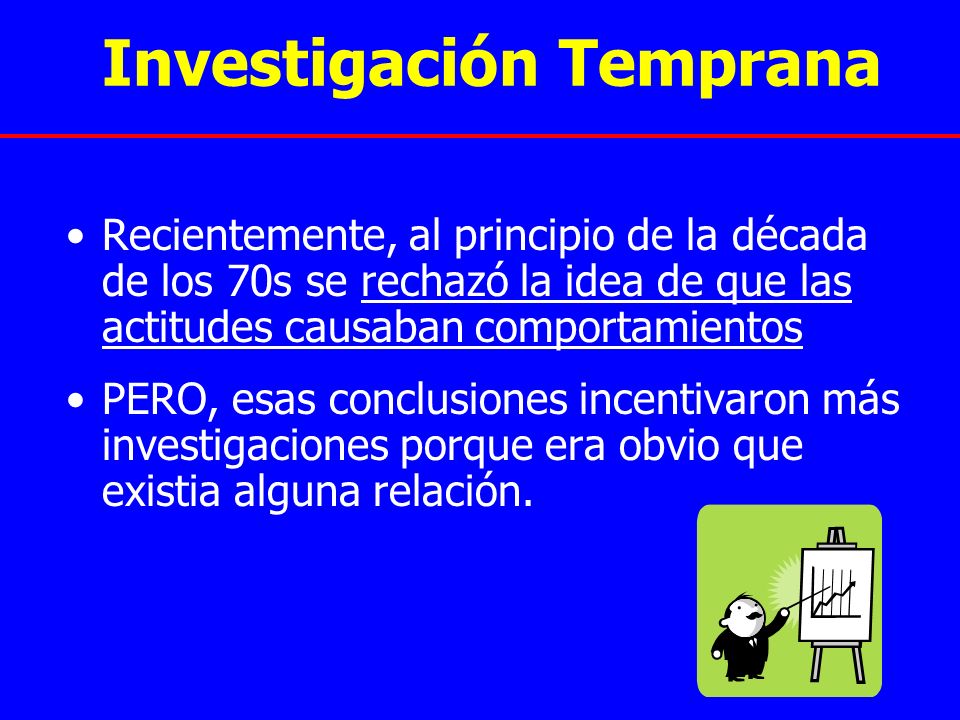 Investigación Temprana

• Recientemente, al principio de la década de los 70s se rechazó la idea de que las actitudes causaban comportamientos

• PERO, esas conclusiones incentivaron más investigaciones porque era obvio que existia alguna relación.